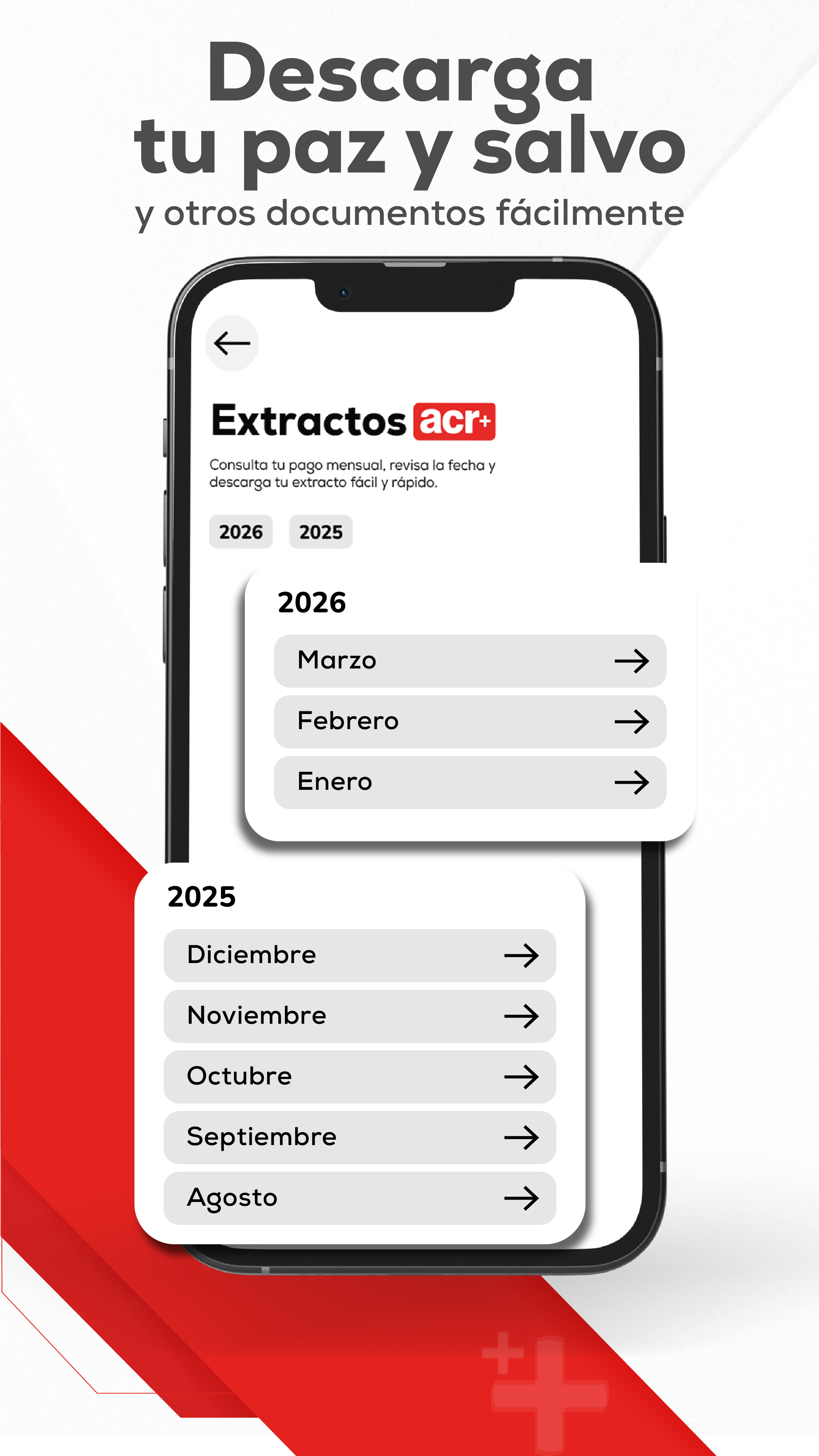 Descarga tu paz y salvo
y otros documentos fácilmente

Extractos acr+

Consulta tu pago mensual, revisa la fecha y descarga tu extracto fácil y rápido.

2026 2025

2026

Marzo

Febrero

Enero

2025

Diciembre

Noviembre

Octubre

Septiembre

Agosto